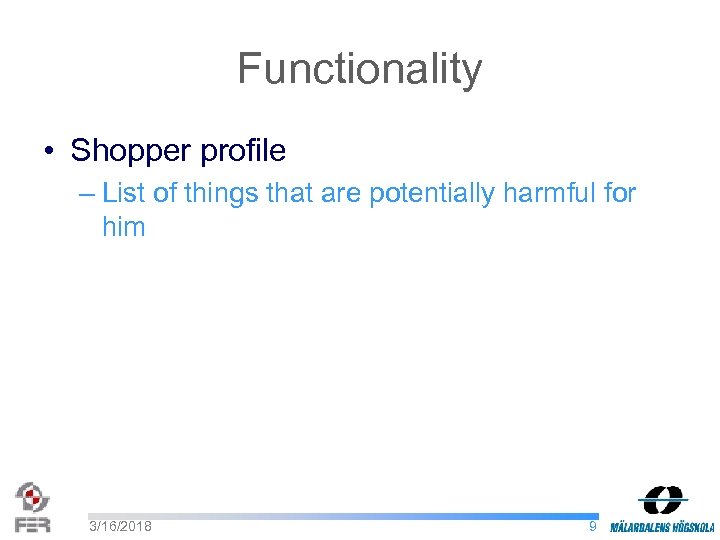 Functionality

• Shopper profile

– List of things that are potentially harmful for him

FER

3/16/2018

9

MÄLARDALENS HÖGSKOLA